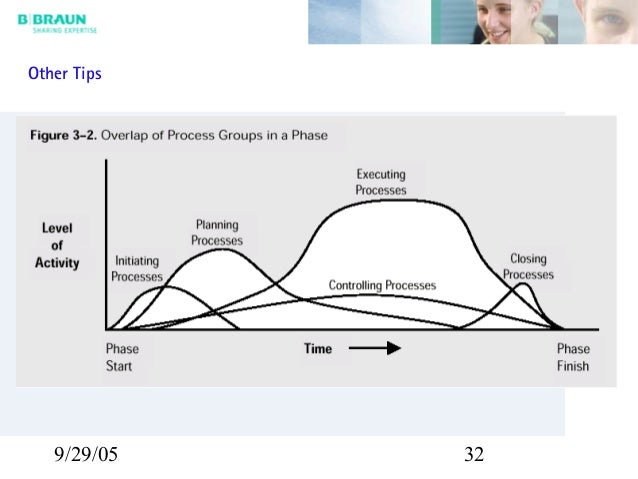 B|BRAUN
SHARING EXPERTISE

Other Tips

Figure 3–2. Overlap of Process Groups in a Phase

Level of Activity

Initiating Processes

Planning Processes

Executing Processes

Controlling Processes

Closing Processes

Phase Start

Time

Phase Finish

9/29/05

32